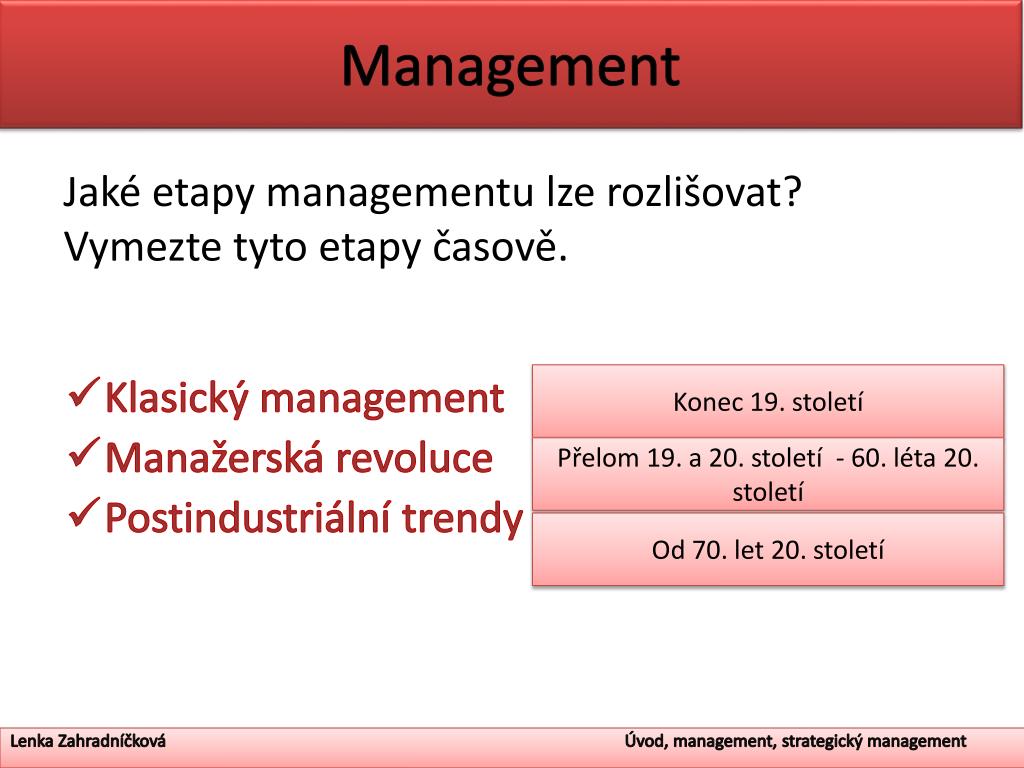 Management

Jaké etapy managementu lze rozlišovat? Vymezte tyto etapy časově.

✓Klasický management
✓Manažerská revoluce
✓Postindustriální trendy

Konec 19. století

Přelom 19. a 20. století - 60. léta 20. století

Od 70. let 20. století

Lenka Zahradníčková

Úvod, management, strategický management